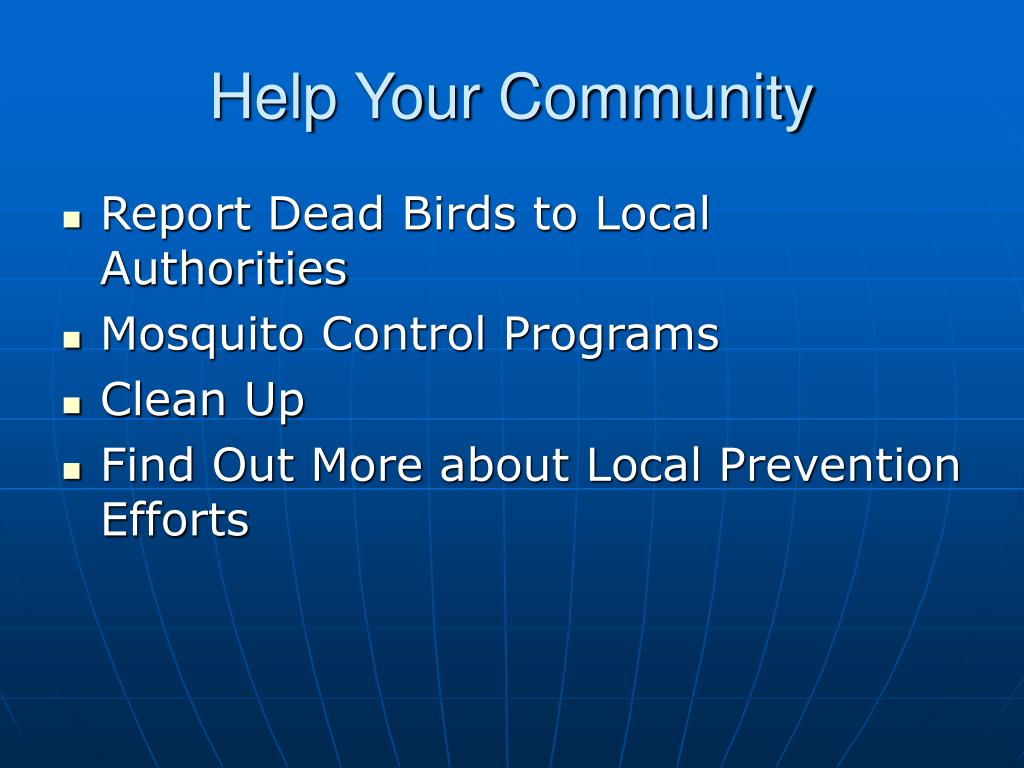 Help Your Community

- Report Dead Birds to Local Authorities
- Mosquito Control Programs
- Clean Up
- Find Out More about Local Prevention Efforts